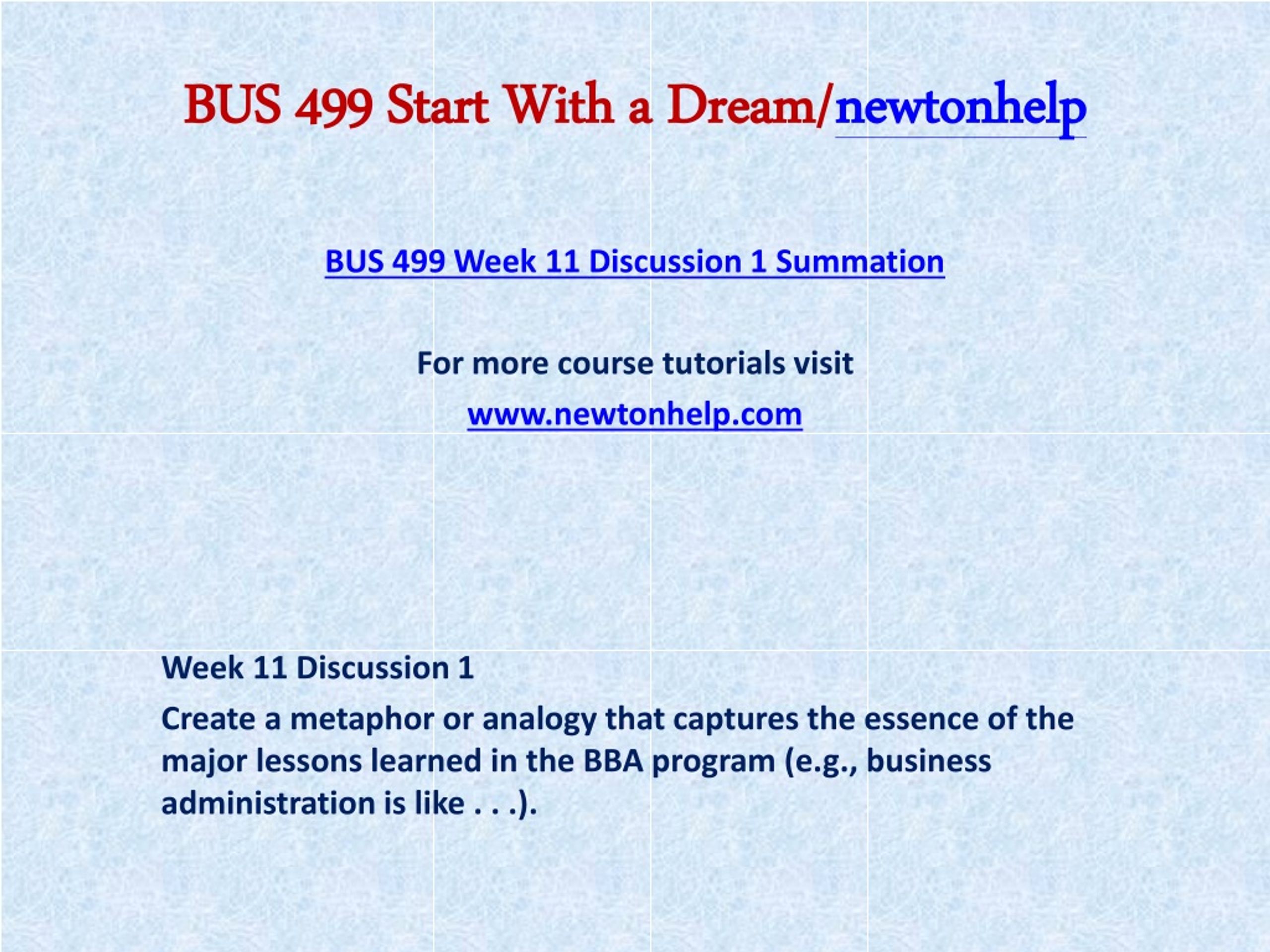 BUS 499 Start With a Dream/newtonhelp

BUS 499 Week 11 Discussion 1 Summation

For more course tutorials visit

www.newtonhelp.com

Week 11 Discussion 1

Create a metaphor or analogy that captures the essence of the major lessons learned in the BBA program (e.g., business administration is like . . .).